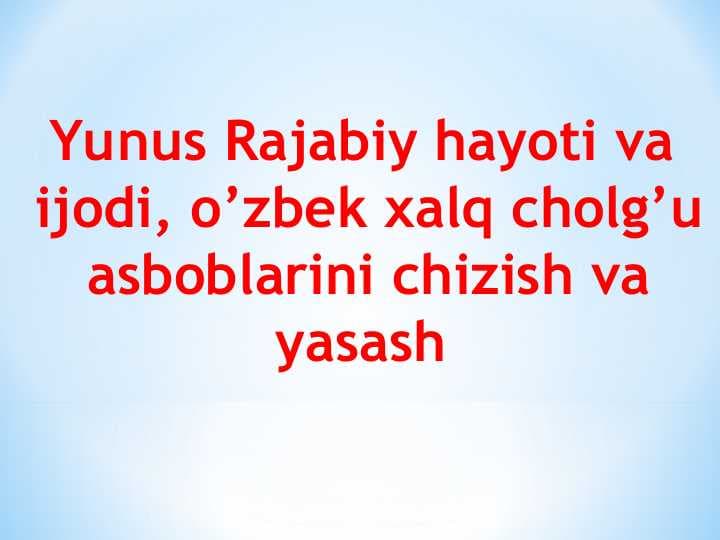 Yunus Rajabiy hayoti va ijodi, o’zbek xalq cholg’u asboblarini chizish va yasash